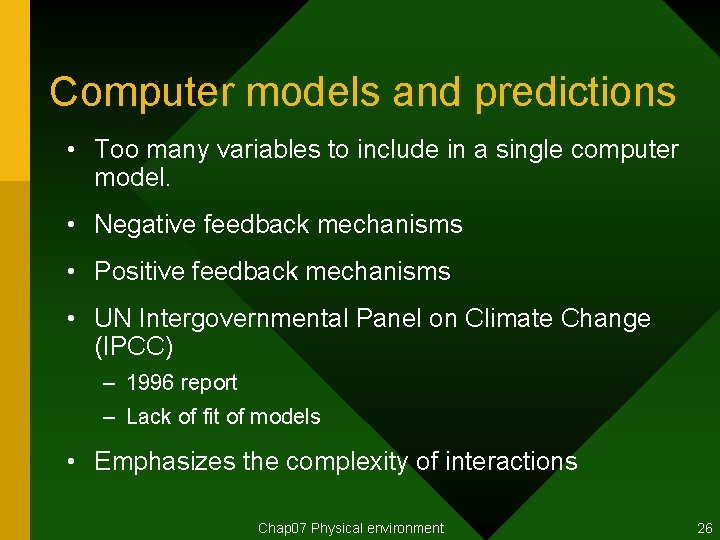 Computer models and predictions

• Too many variables to include in a single computer model.

• Negative feedback mechanisms

• Positive feedback mechanisms

• UN Intergovernmental Panel on Climate Change (IPCC)
– 1996 report
– Lack of fit of models

• Emphasizes the complexity of interactions

Chap07 Physical environment

26